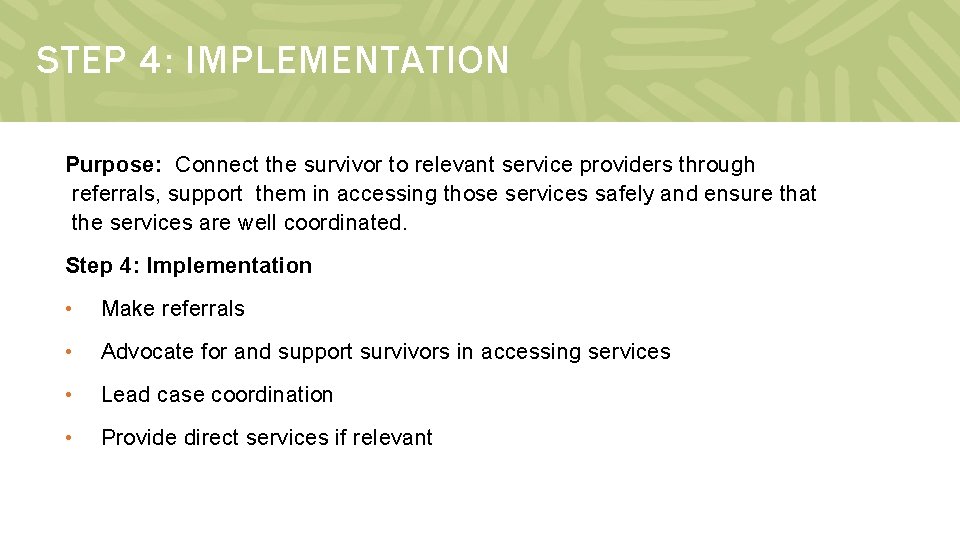 STEP 4: IMPLEMENTATION

Purpose: Connect the survivor to relevant service providers through referrals, support them in accessing those services safely and ensure that the services are well coordinated.

Step 4: Implementation

• Make referrals

• Advocate for and support survivors in accessing services

• Lead case coordination

• Provide direct services if relevant